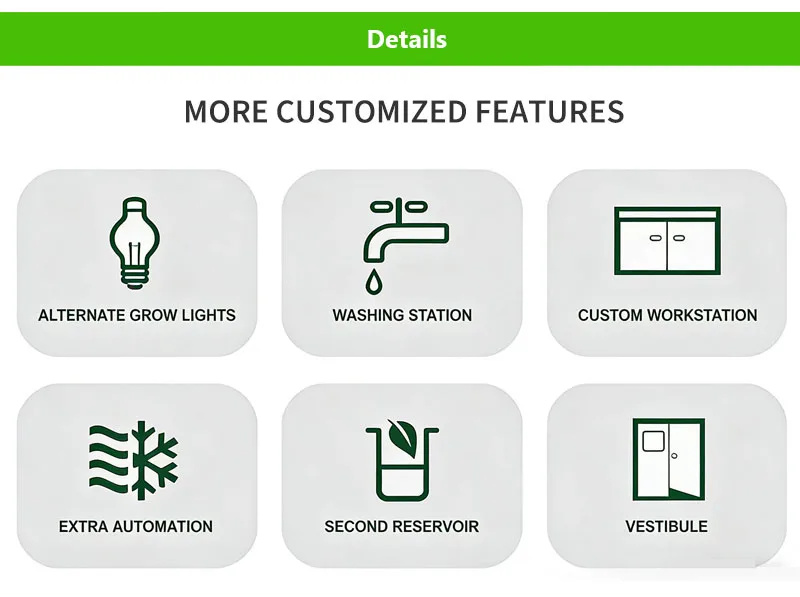 Details

MORE CUSTOMIZED FEATURES

ALTERNATE GROW LIGHTS

WASHING STATION

CUSTOM WORKSTATION

EXTRA AUTOMATION

SECOND RESERVOIR

VESTIBULE